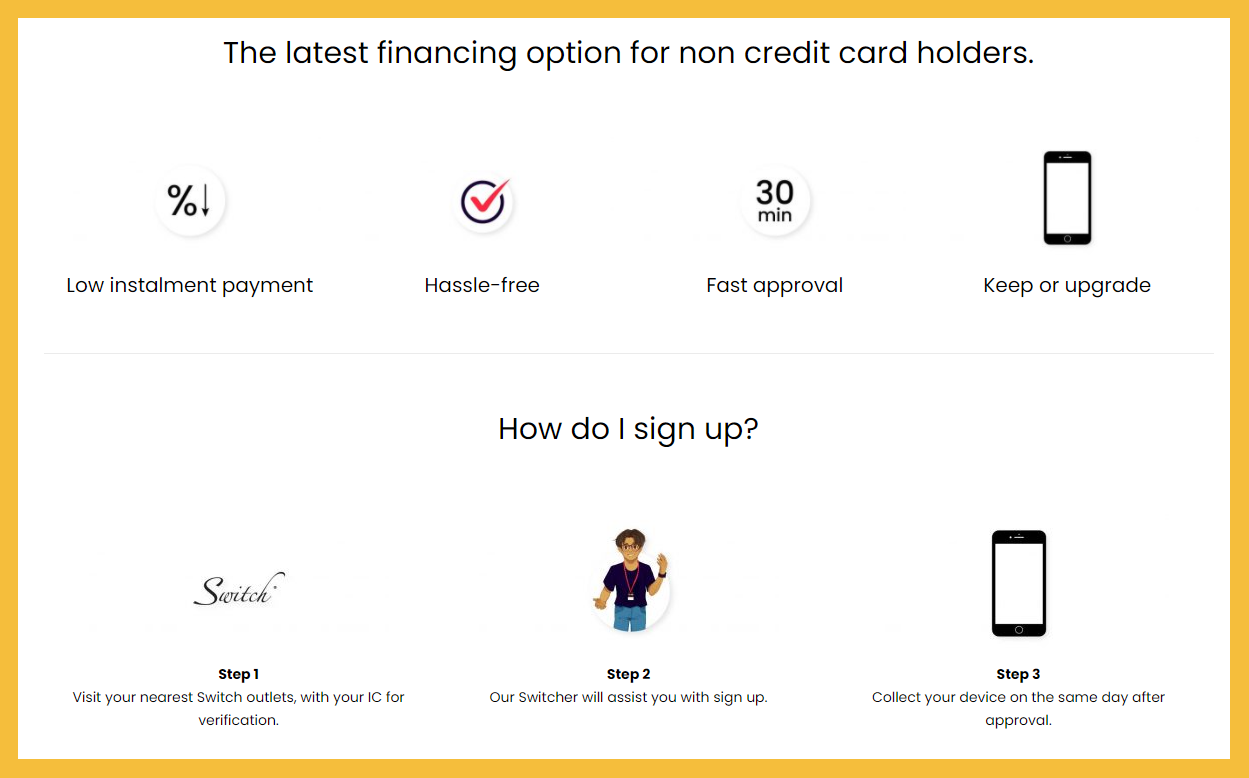 The latest financing option for non credit card holders.

%↓

Low instalment payment

Hassle-free

30 min

Fast approval

Keep or upgrade

How do I sign up?

Switch

Step 1
Visit your nearest Switch outlets, with your IC for verification.

Step 2
Our Switcher will assist you with sign up.

Step 3
Collect your device on the same day after approval.